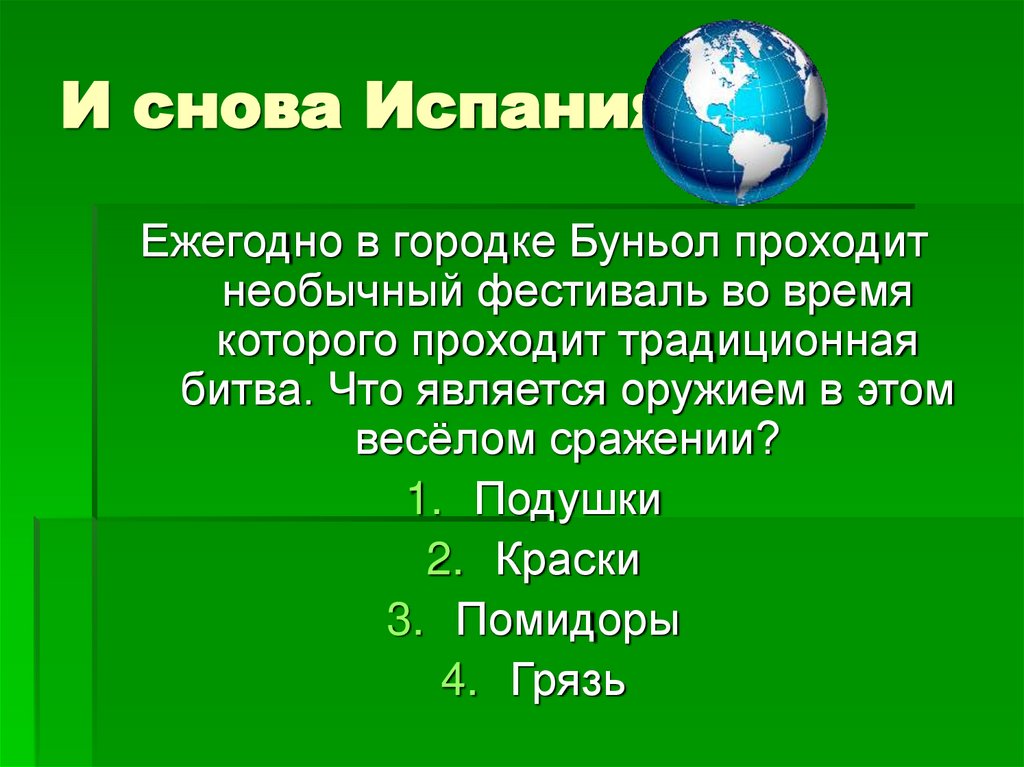 И снова Испания

Ежегодно в городке Буньол проходит необычный фестиваль во время которого проходит традиционная битва. Что является оружием в этом весёлом сражении?

1. Подушки
2. Краски
3. Помидоры
4. Грязь